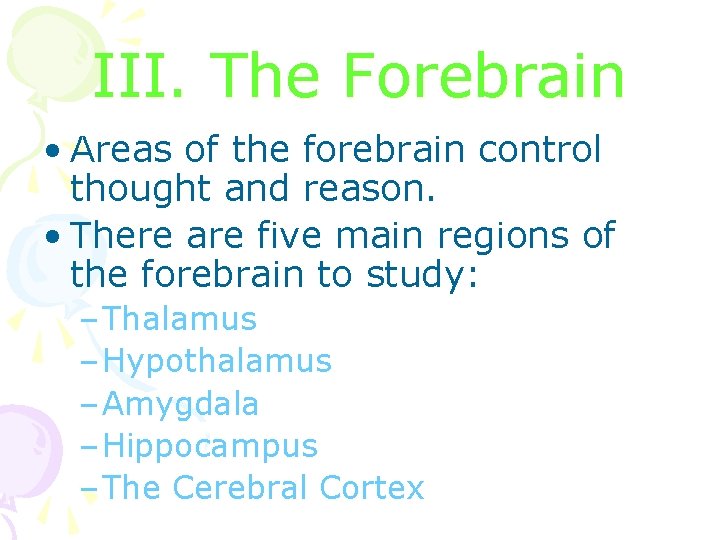 III. The Forebrain

• Areas of the forebrain control thought and reason.
• There are five main regions of the forebrain to study:
– Thalamus
– Hypothalamus
– Amygdala
– Hippocampus
– The Cerebral Cortex